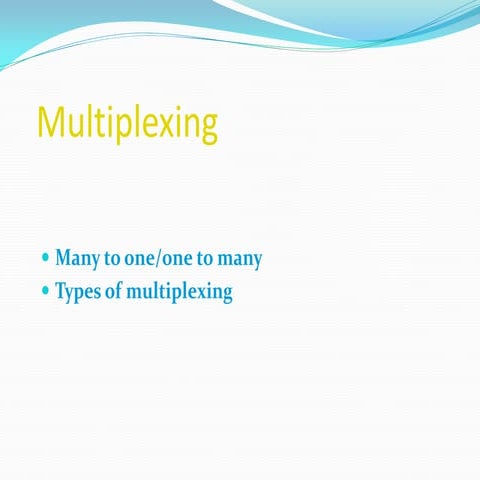 Multiplexing

• Many to one/one to many
• Types of multiplexing